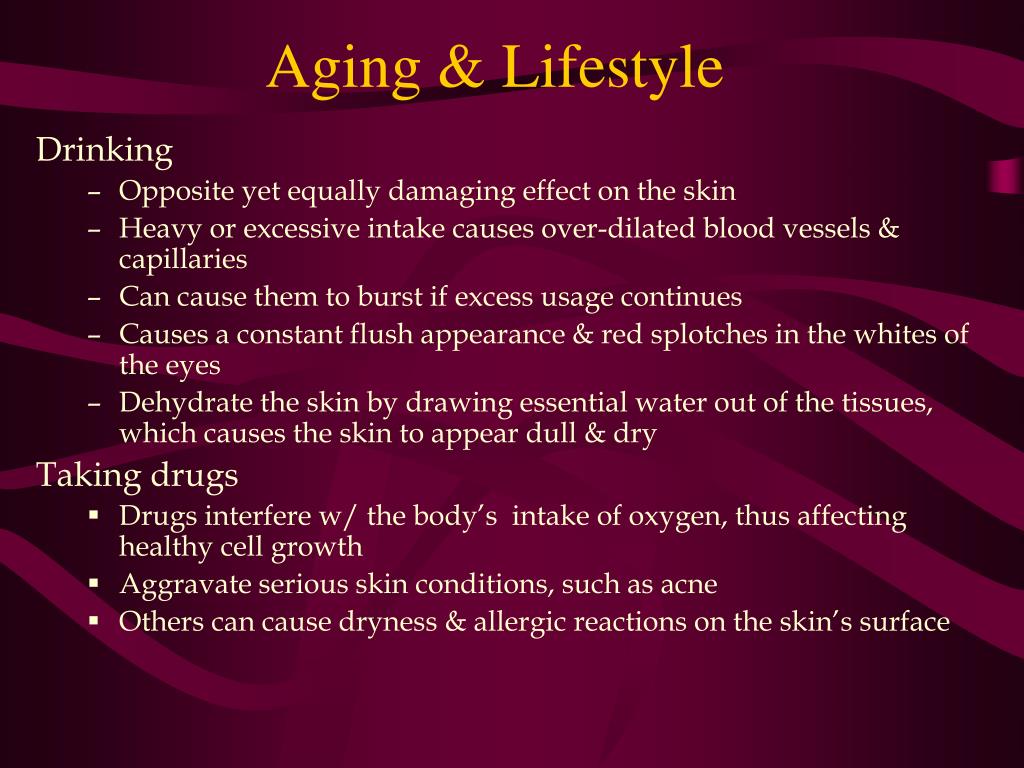 Aging & Lifestyle

Drinking

– Opposite yet equally damaging effect on the skin
– Heavy or excessive intake causes over-dilated blood vessels & capillaries
– Can cause them to burst if excess usage continues
– Causes a constant flush appearance & red splotches in the whites of the eyes
– Dehydrate the skin by drawing essential water out of the tissues, which causes the skin to appear dull & dry

Taking drugs

▪ Drugs interfere w/ the body's intake of oxygen, thus affecting healthy cell growth
▪ Aggravate serious skin conditions, such as acne
▪ Others can cause dryness & allergic reactions on the skin's surface